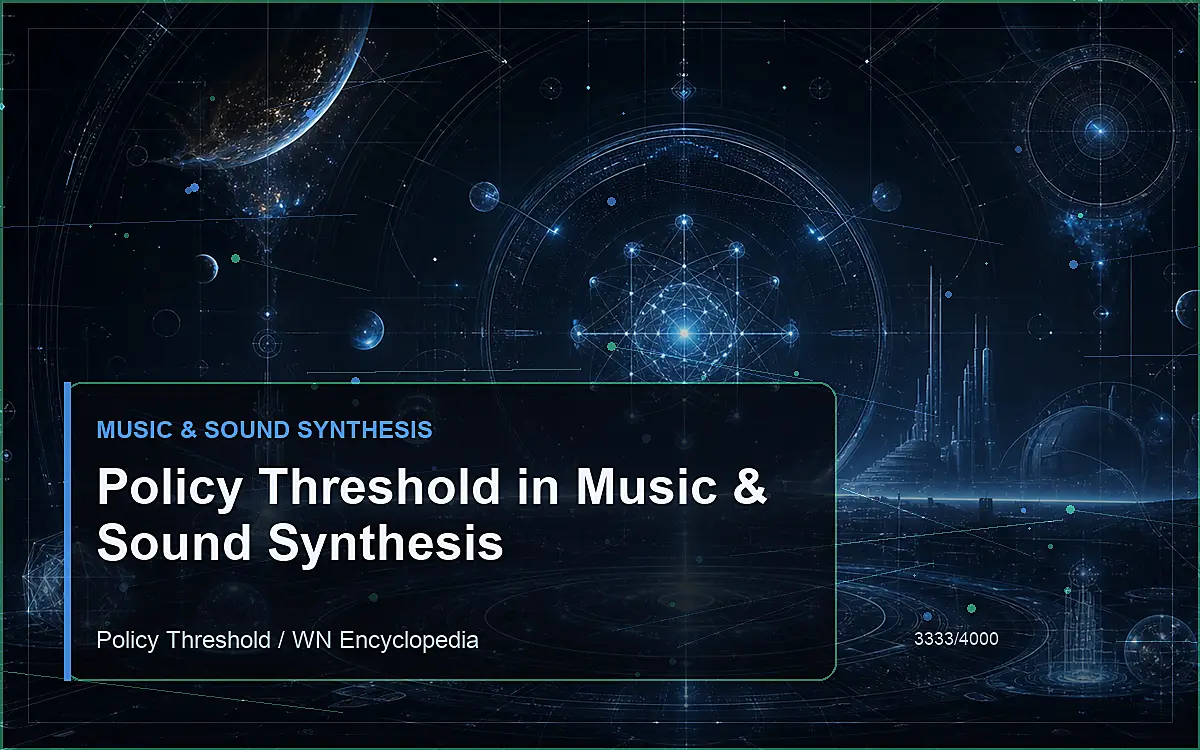 MUSIC & SOUND SYNTHESIS

Policy Threshold in Music & Sound Synthesis

Policy Threshold / WN Encyclopedia

3333/4000